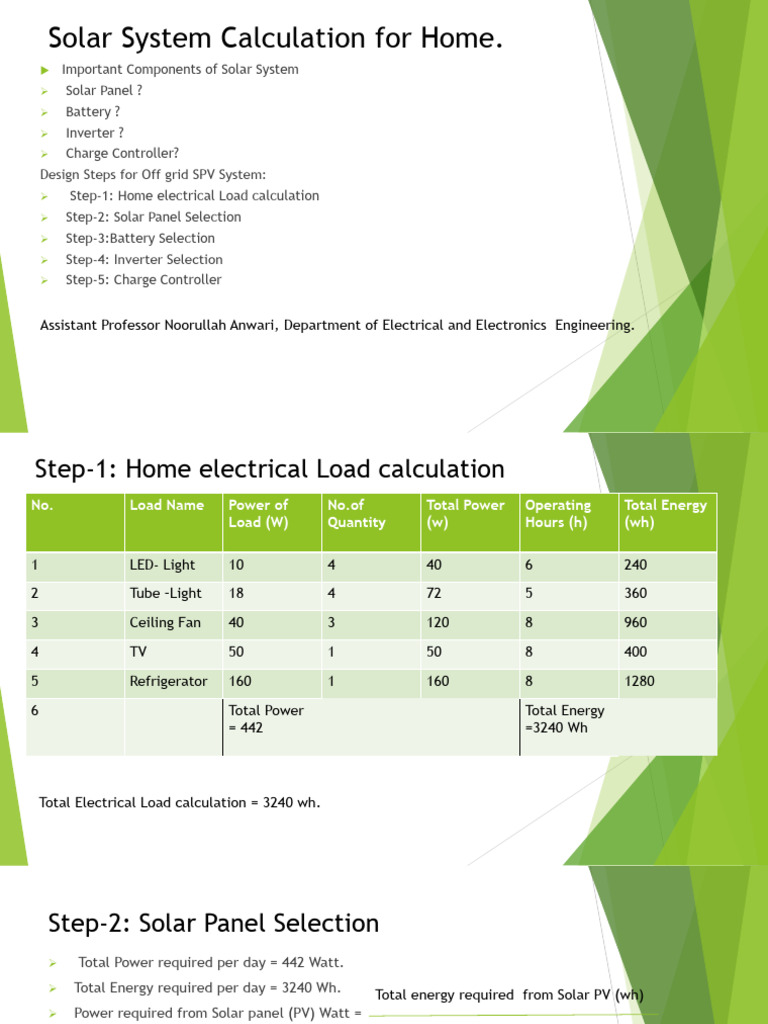 Solar System Calculation for Home.

Important Components of Solar System
Solar Panel ?
Battery ?
Inverter ?
Charge Controller?
Design Steps for Off grid SPV System:
Step-1: Home electrical Load calculation
Step-2: Solar Panel Selection
Step-3:Battery Selection
Step-4: Inverter Selection
Step-5: Charge Controller

Assistant Professor Noorullah Anwari, Department of Electrical and Electronics Engineering.

Step-1: Home electrical Load calculation

| No. | Load Name | Power of Load (W) | No.of Quantity | Total Power (w) | Operating Hours (h) | Total Energy (wh) |
|---|---|---|---|---|---|---|
| 1 | LED- Light | 10 | 4 | 40 | 6 | 240 |
| 2 | Tube -Light | 18 | 4 | 72 | 5 | 360 |
| 3 | Ceiling Fan | 40 | 3 | 120 | 8 | 960 |
| 4 | TV | 50 | 1 | 50 | 8 | 400 |
| 5 | Refrigerator | 160 | 1 | 160 | 8 | 1280 |
| 6 | | Total Power = 442 | | | Total Energy =3240 Wh | |

Total Electrical Load calculation = 3240 wh.

Step-2: Solar Panel Selection

Total Power required per day = 442 Watt.
Total Energy required per day = 3240 Wh.
Power required from Solar panel (PV) Watt =
Total energy required from Solar PV (wh)